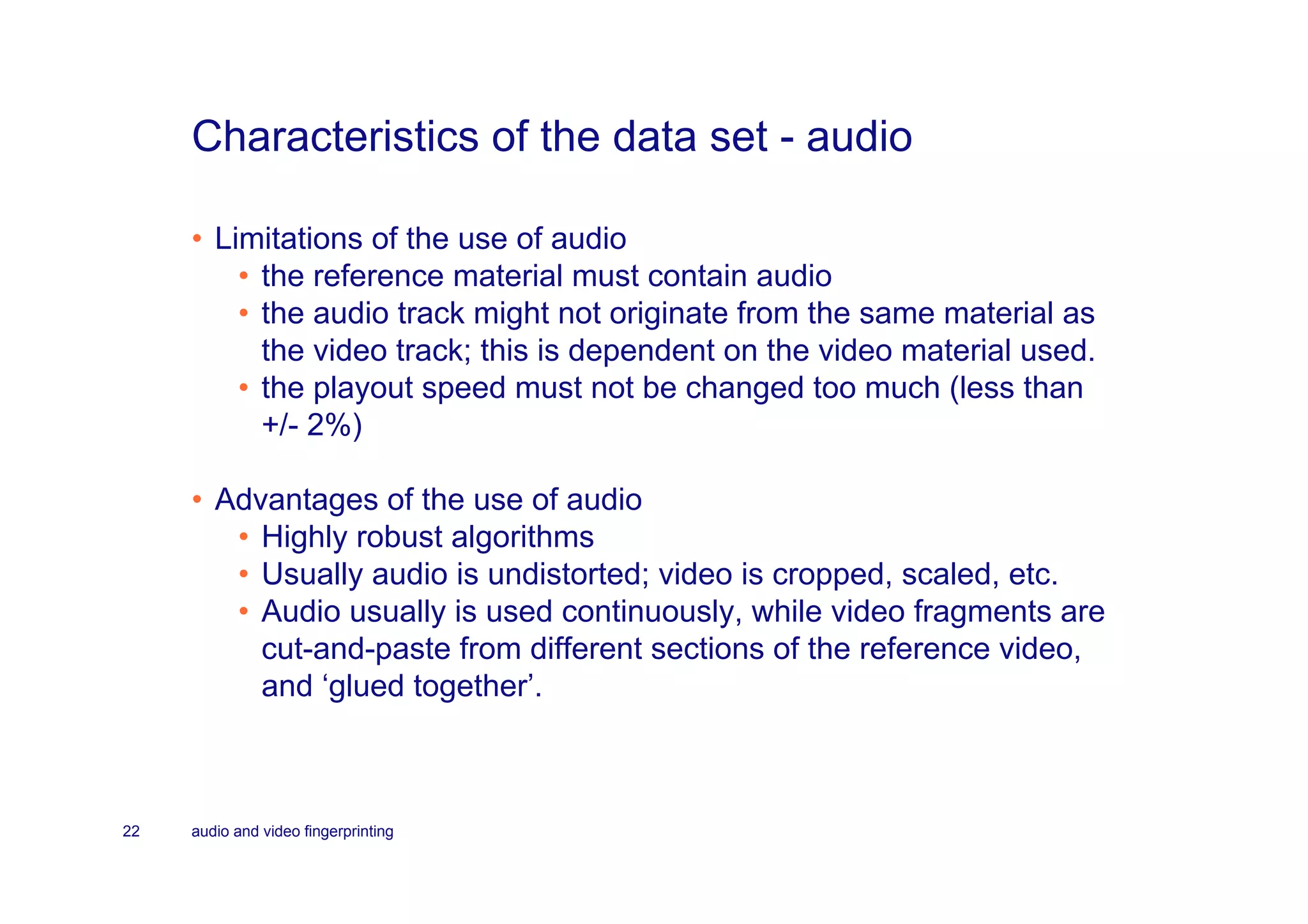 Characteristics of the data set - audio

• Limitations of the use of audio
  • the reference material must contain audio
  • the audio track might not originate from the same material as the video track; this is dependent on the video material used.
  • the playout speed must not be changed too much (less than +/- 2%)

• Advantages of the use of audio
  • Highly robust algorithms
  • Usually audio is undistorted; video is cropped, scaled, etc.
  • Audio usually is used continuously, while video fragments are cut-and-paste from different sections of the reference video, and ‘glued together’.

22 audio and video fingerprinting